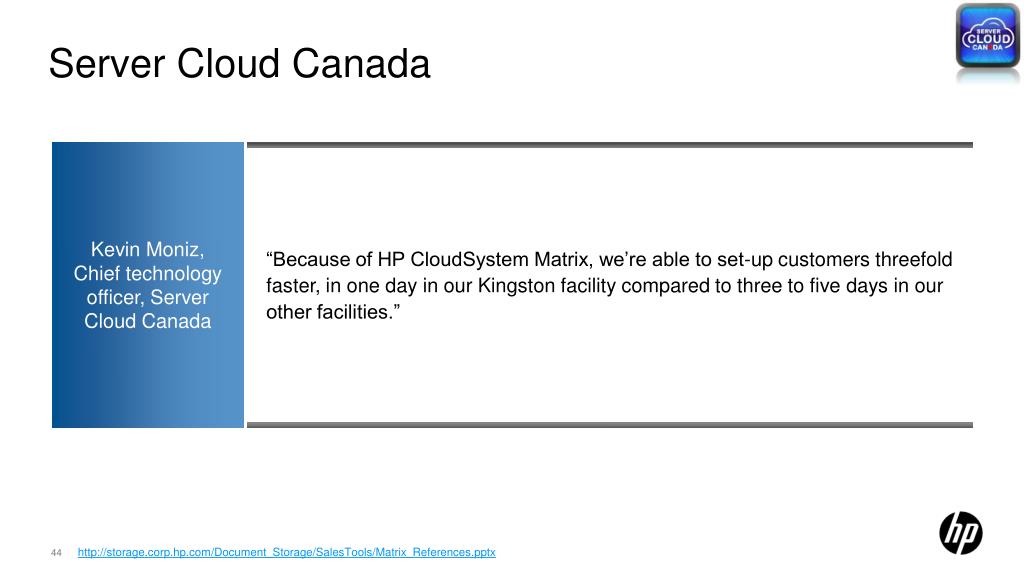 Server Cloud Canada

SERVER CLOUD CANADA

Kevin Moniz, Chief technology officer, Server Cloud Canada

“Because of HP CloudSystem Matrix, we’re able to set-up customers threefold faster, in one day in our Kingston facility compared to three to five days in our other facilities.”

44 http://storage.corp.hp.com/Document_Storage/SalesTools/Matrix_References.pptx

hp